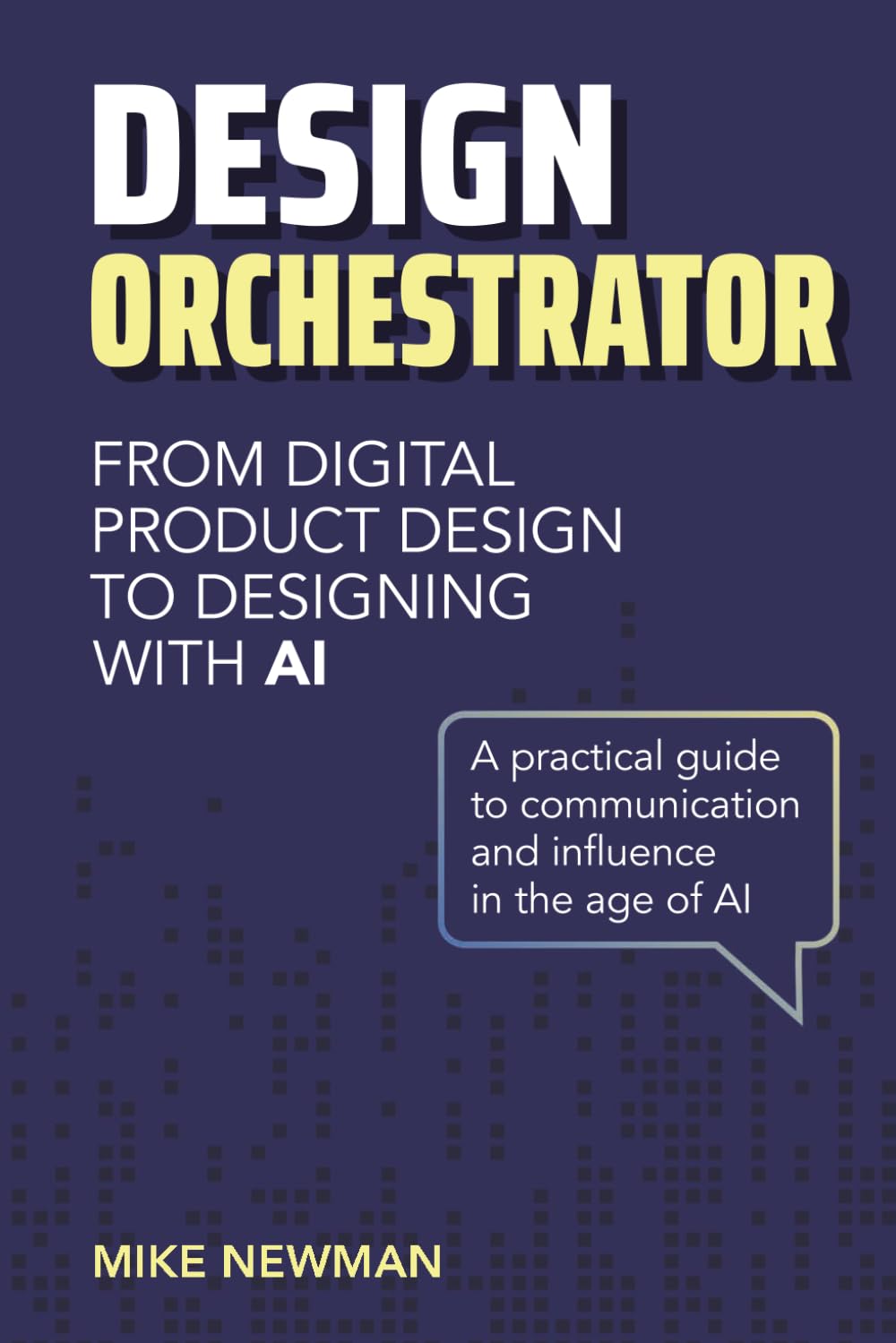 DESIGN
ORCHESTRATOR

FROM DIGITAL PRODUCT DESIGN TO DESIGNING WITH AI

A practical guide to communication and influence in the age of AI

MIKE NEWMAN